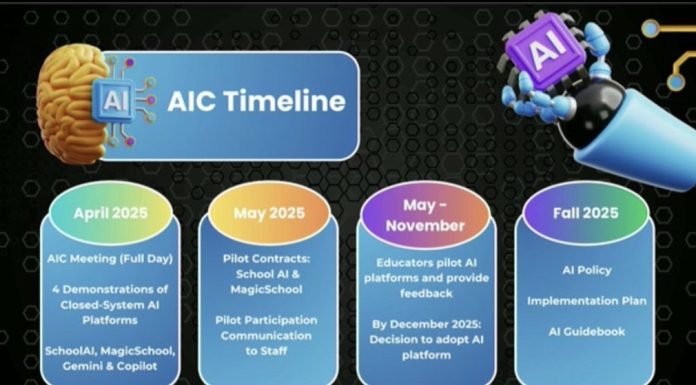 AI

AIC Timeline

AI

April 2025

AIC Meeting (Full Day)

4 Demonstrations of Closed-System AI Platforms

SchoolAI, MagicSchool, Gemini & Copilot

May 2025

Pilot Contracts: School AI & MagicSchool

Pilot Participation Communication to Staff

May - November

Educators pilot AI platforms and provide feedback

By December 2025: Decision to adopt AI platform

Fall 2025

AI Policy

Implementation Plan

AI Guidebook